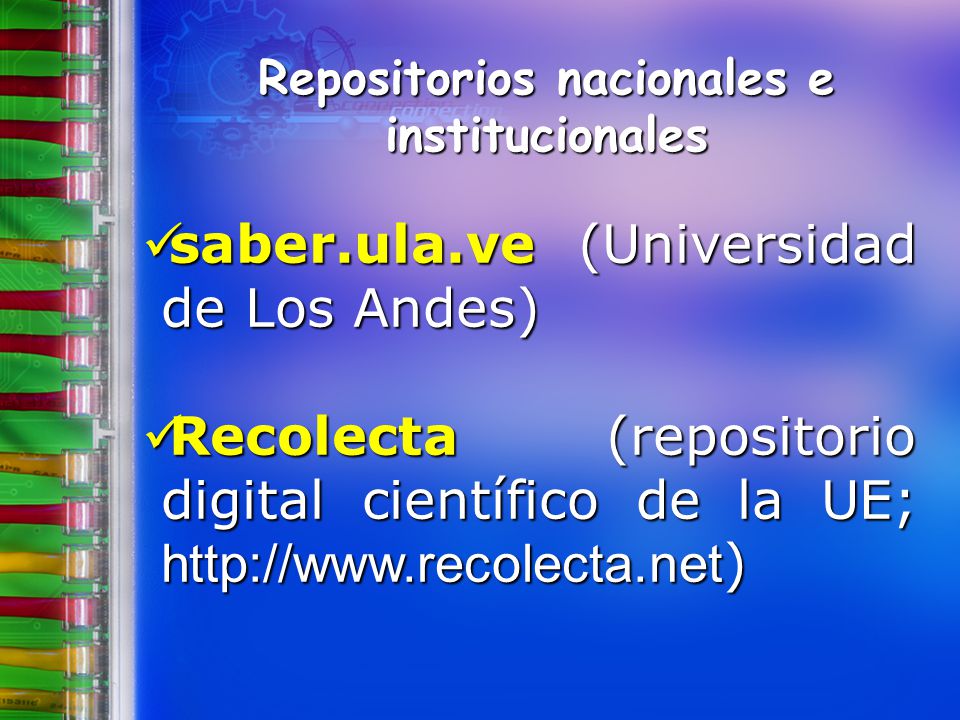 Repositorios nacionales e institucionales

✓saber.ula.ve (Universidad de Los Andes)

✓Recolecta (repositorio digital científico de la UE; http://www.recolecta.net)